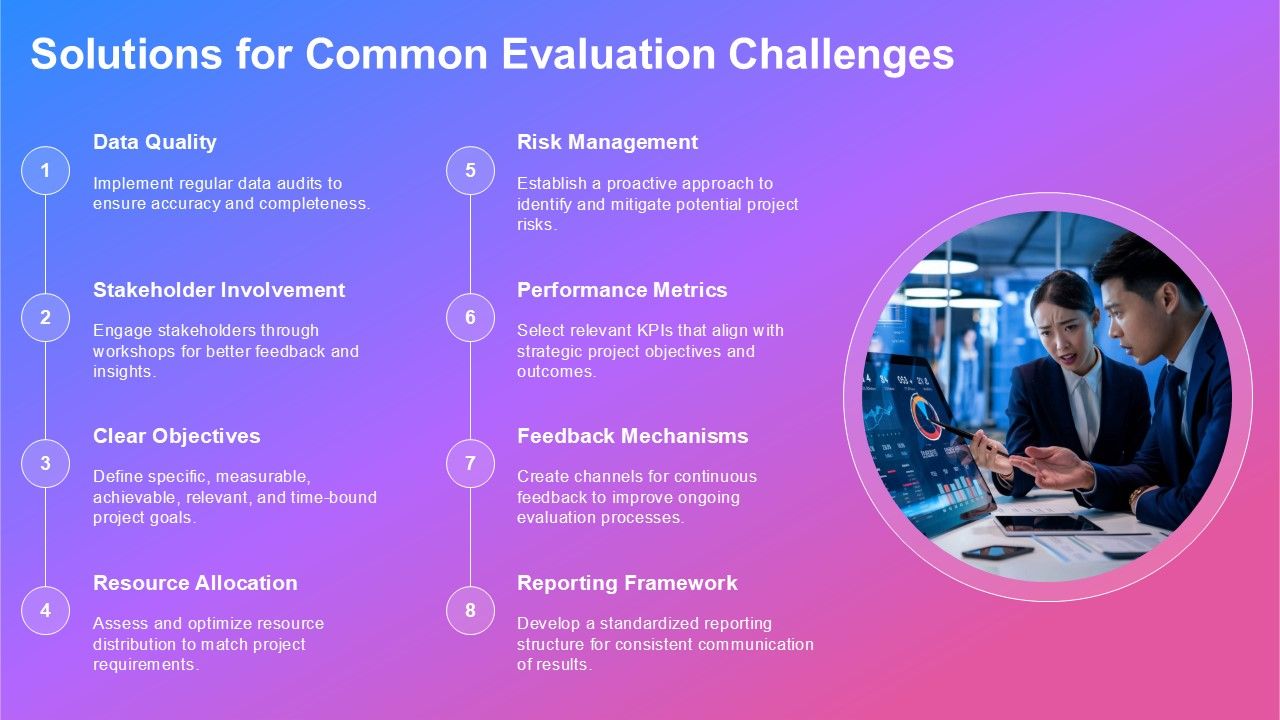 Solutions for Common Evaluation Challenges

1

Data Quality

Implement regular data audits to ensure accuracy and completeness.

2

Stakeholder Involvement

Engage stakeholders through workshops for better feedback and insights.

3

Clear Objectives

Define specific, measurable, achievable, relevant, and time-bound project goals.

4

Resource Allocation

Assess and optimize resource distribution to match project requirements.

5

Risk Management

Establish a proactive approach to identify and mitigate potential project risks.

6

Performance Metrics

Select relevant KPIs that align with strategic project objectives and outcomes.

7

Feedback Mechanisms

Create channels for continuous feedback to improve ongoing evaluation processes.

8

Reporting Framework

Develop a standardized reporting structure for consistent communication of results.